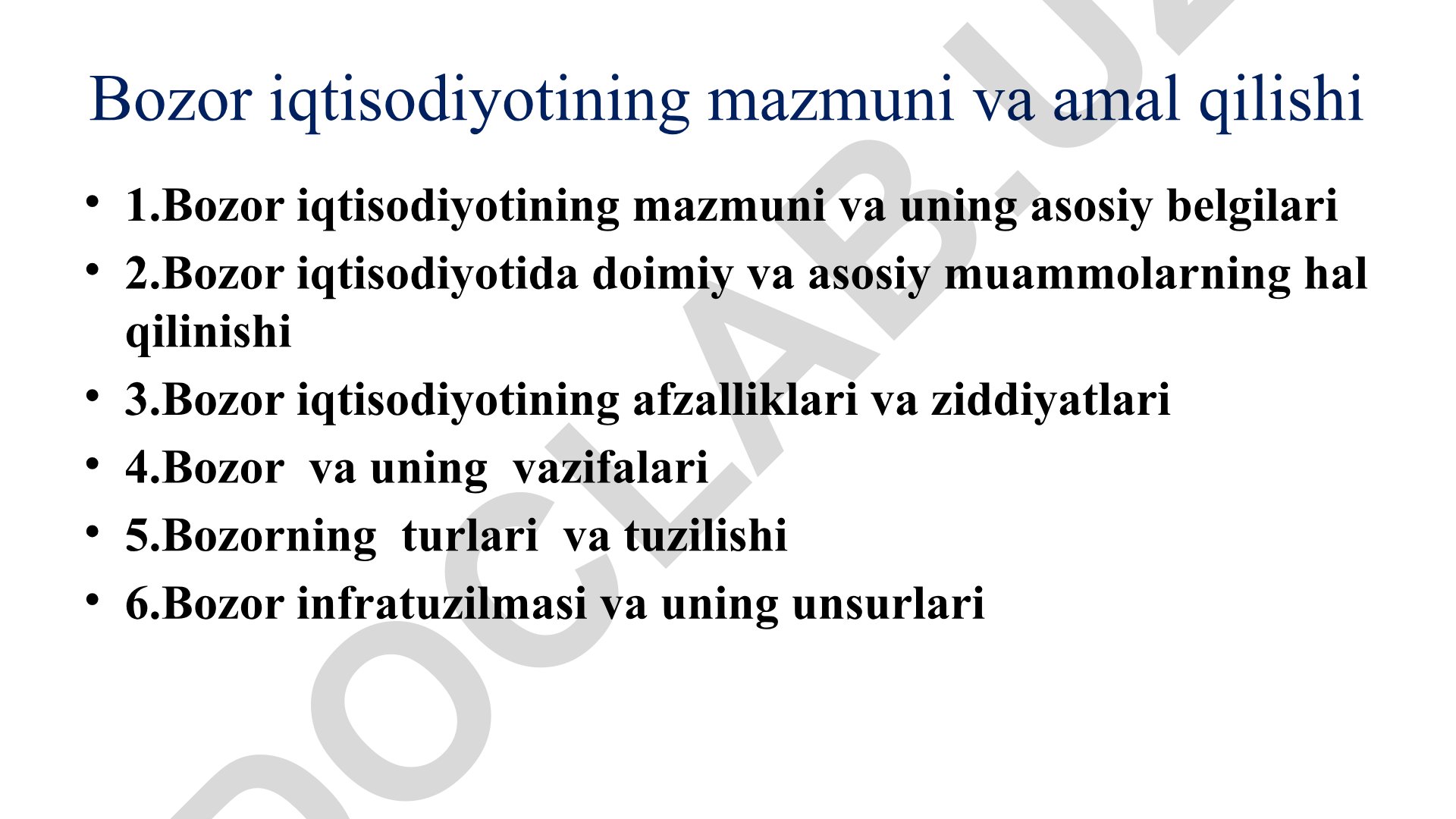 Bozor iqtisodiyotining mazmuni va amal qilishi

• 1.Bozor iqtisodiyotining mazmuni va uning asosiy belgilari
• 2.Bozor iqtisodiyotida doimiy va asosiy muammolarning hal qilinishi
• 3.Bozor iqtisodiyotining afzalliklari va ziddiyatlari
• 4.Bozor va uning vazifalari
• 5.Bozorning turlari va tuzilishi
• 6.Bozor infratuzilmasi va uning unsurlari

DOCLAB.UZ